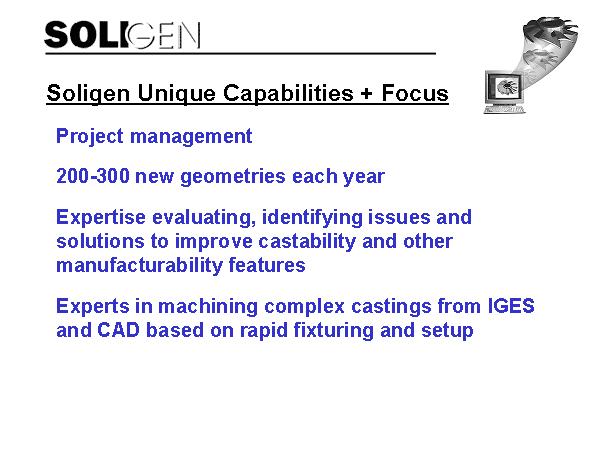 SOLIGEN

Soligen Unique Capabilities + Focus

Project management

200-300 new geometries each year

Expertise evaluating, identifying issues and solutions to improve castability and other manufacturability features

Experts in machining complex castings from IGES and CAD based on rapid fixturing and setup